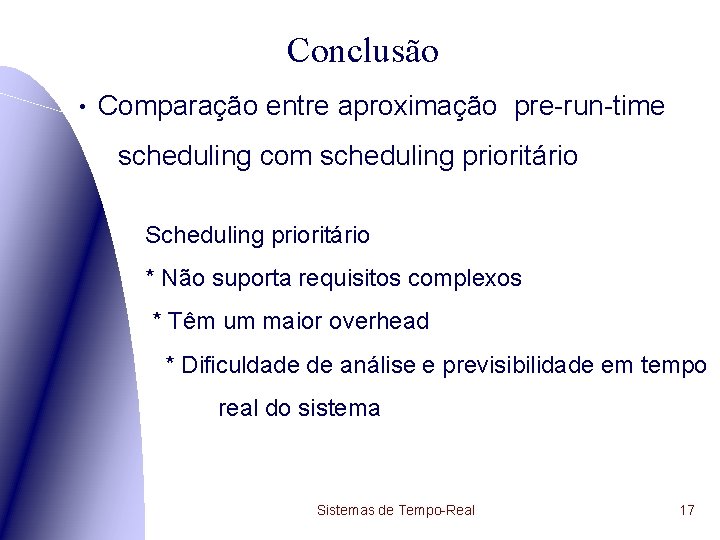 Conclusão

• Comparação entre aproximação pre-run-time scheduling com scheduling prioritário

Scheduling prioritário

* Não suporta requisitos complexos

* Têm um maior overhead

* Dificuldade de análise e previsibilidade em tempo real do sistema

Sistemas de Tempo-Real

17